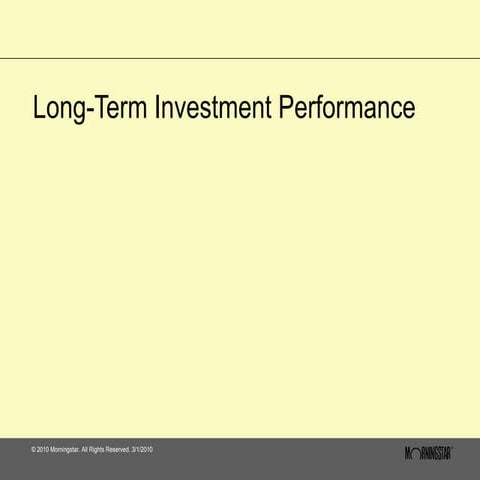 Long-Term Investment Performance

© 2010 Morningstar. All Rights Reserved. 3/1/2010

MORNINGSTAR®